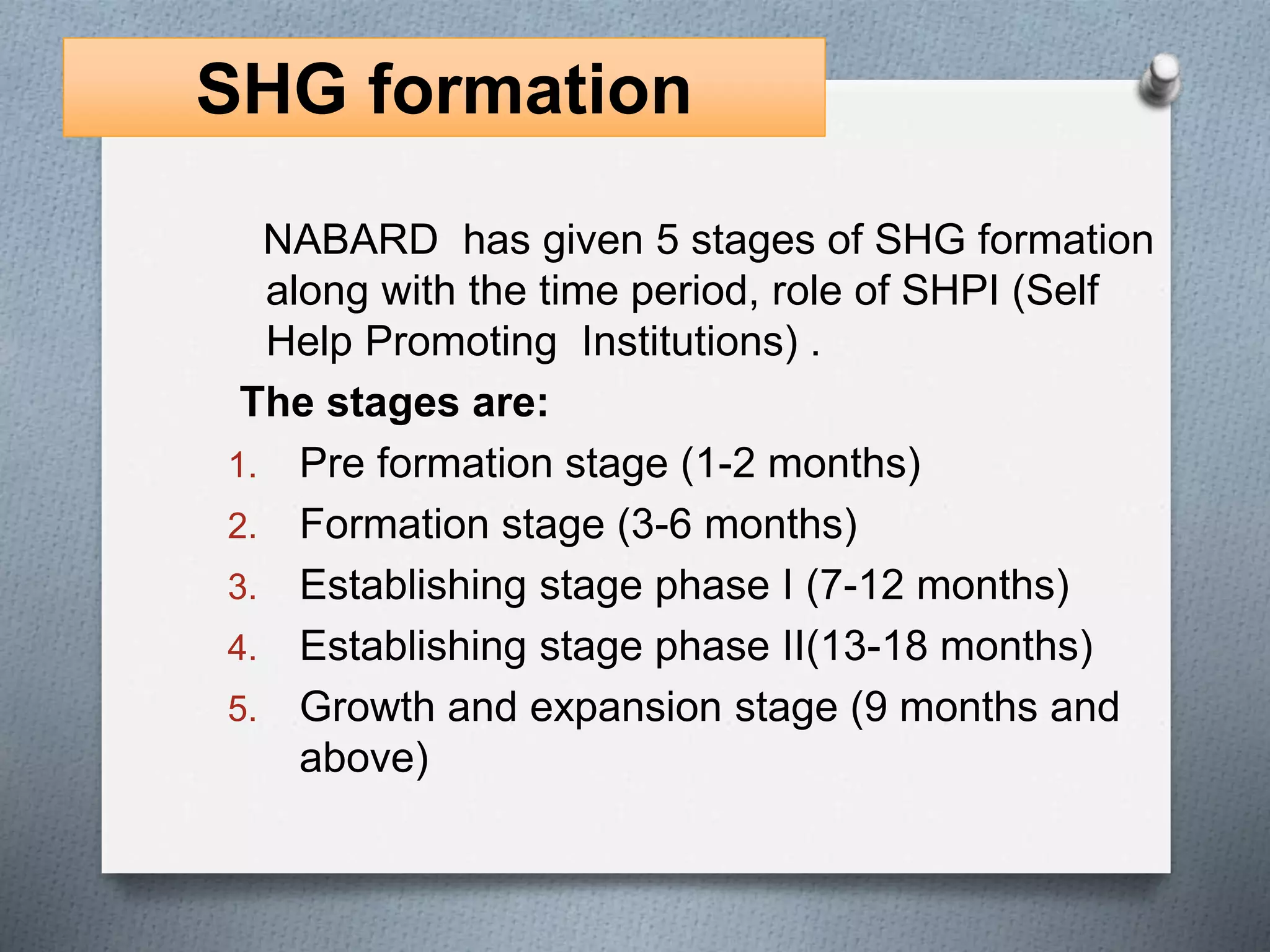 SHG formation

NABARD has given 5 stages of SHG formation along with the time period, role of SHPI (Self Help Promoting Institutions) .

The stages are:

1. Pre formation stage (1-2 months)
2. Formation stage (3-6 months)
3. Establishing stage phase I (7-12 months)
4. Establishing stage phase II(13-18 months)
5. Growth and expansion stage (9 months and above)